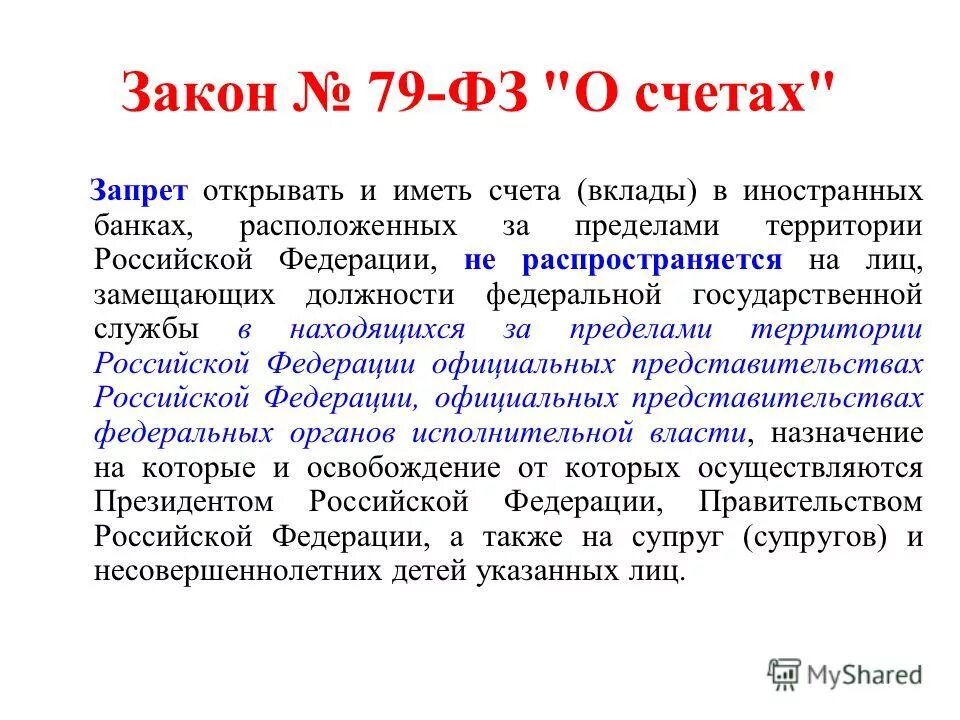 Закон № 79-ФЗ "О счетах"

Запрет открывать и иметь счета (вклады) в иностранных банках, расположенных за пределами территории Российской Федерации, не распространяется на лиц, замещающих должности федеральной государственной службы в находящихся за пределами территории Российской Федерации официальных представительствах Российской Федерации, официальных представительствах федеральных органов исполнительной власти, назначение на которые и освобождение от которых осуществляются Президентом Российской Федерации, Правительством Российской Федерации, а также на супруг (супругов) и несовершеннолетних детей указанных лиц.

MyShared